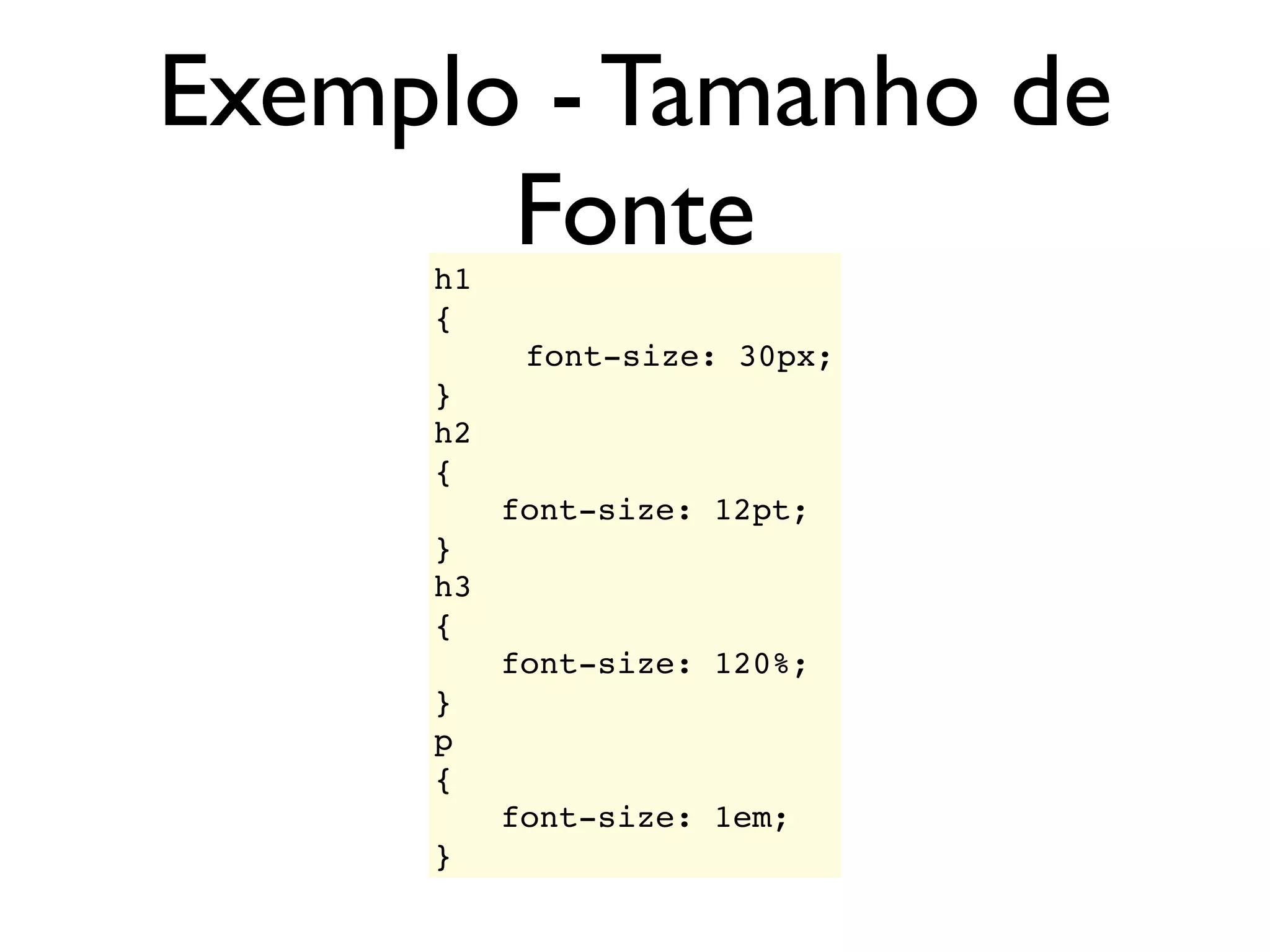 Exemplo - Tamanho de Fonte

h1
{
     font-size: 30px;
}
h2
{
    font-size: 12pt;
}
h3
{
    font-size: 120%;
}
p
{
    font-size: 1em;
}